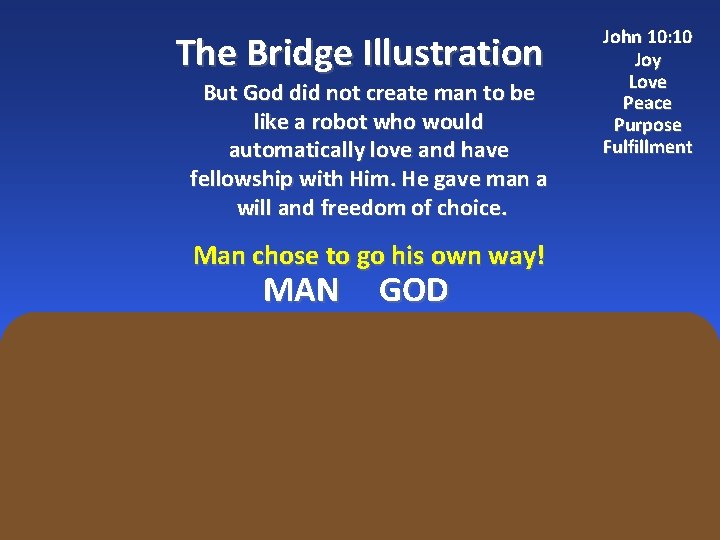 The Bridge Illustration

But God did not create man to be like a robot who would automatically love and have fellowship with Him. He gave man a will and freedom of choice.

Man chose to go his own way!

MAN GOD

John 10:10
Joy
Love
Peace
Purpose
Fulfillment